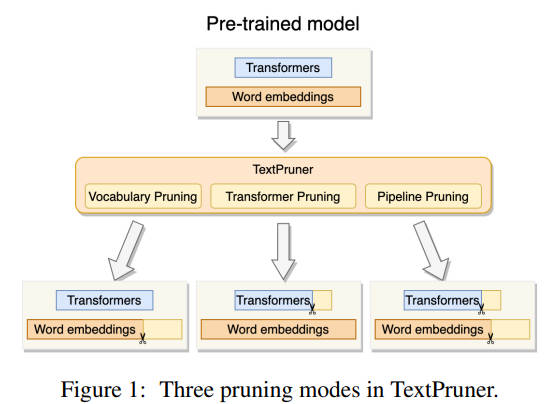 Pre-trained model

Transformers

Word embeddings

TextPruner

Vocabulary Pruning

Transformer Pruning

Pipeline Pruning

Transformers

Word embeddings

Transformers

Word embeddings

Transformers

Word embeddings

Figure 1: Three pruning modes in TextPruner.